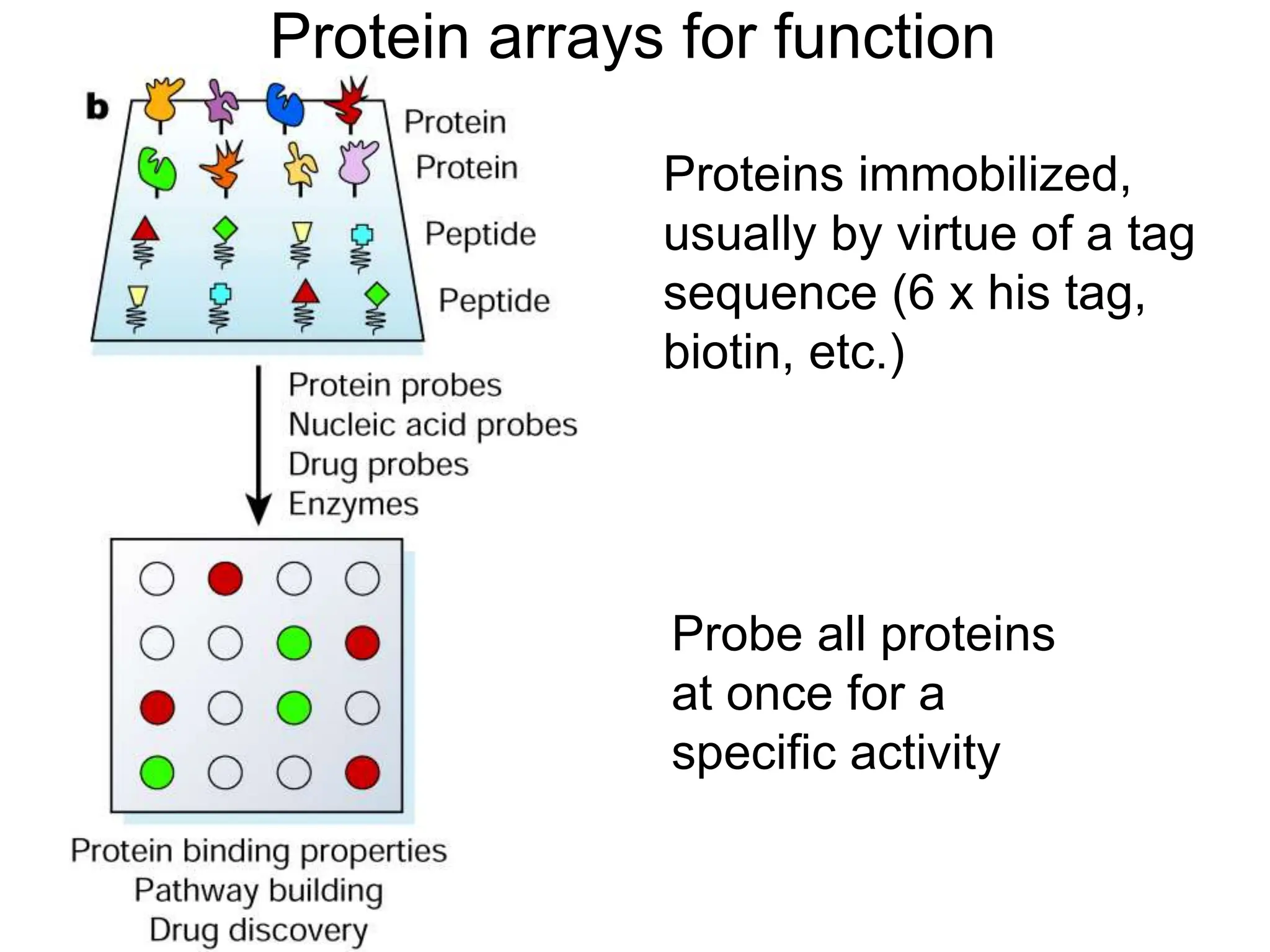 Protein arrays for function

b

Protein
Protein
Peptide
Peptide

Protein probes
Nucleic acid probes
Drug probes
Enzymes

Protein binding properties
Pathway building
Drug discovery

Proteins immobilized, usually by virtue of a tag sequence (6 x his tag, biotin, etc.)

Probe all proteins at once for a specific activity